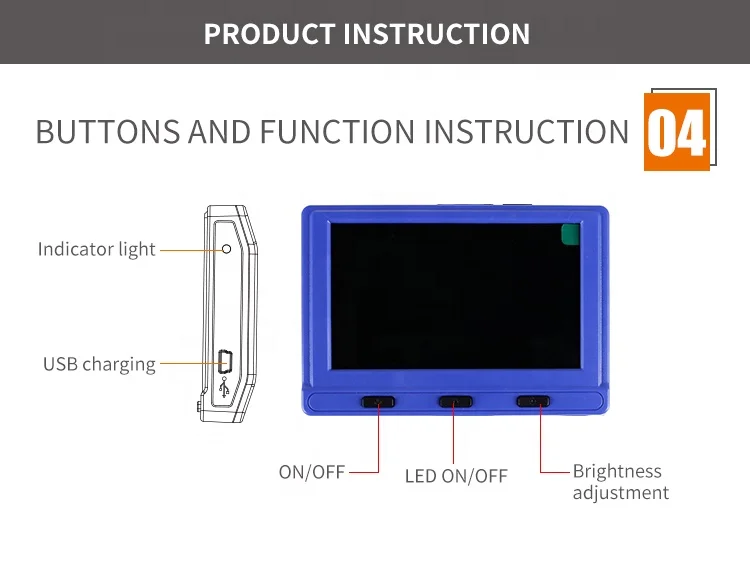 PRODUCT INSTRUCTION

BUTTONS AND FUNCTION INSTRUCTION 04

Indicator light

USB charging

ON/OFF

LED ON/OFF

Brightness adjustment